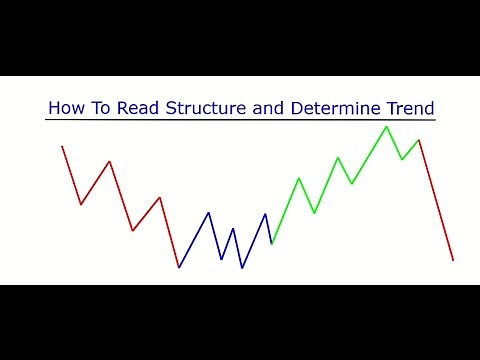 How To Read Structure and Determine Trend